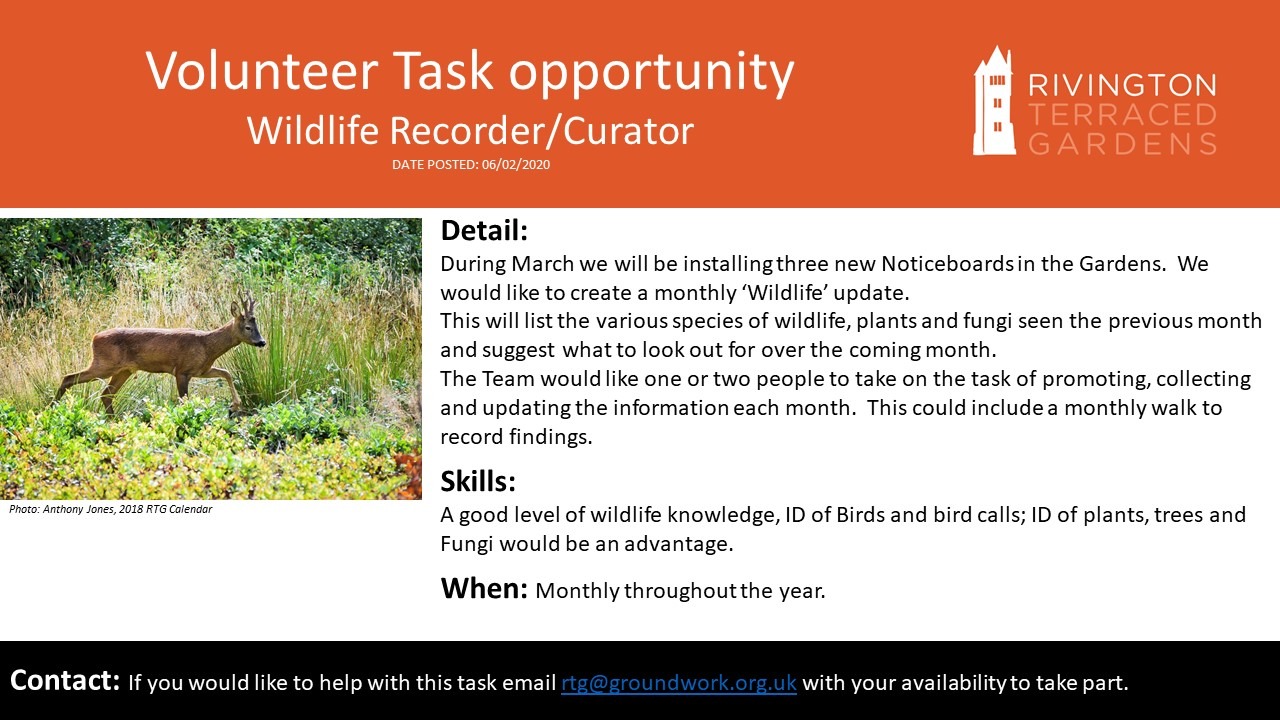 Volunteer Task opportunity
Wildlife Recorder/Curator
DATE POSTED: 06/02/2020

RIVINGTON
TERRACED
GARDENS

Photo: Anthony Jones, 2018 RTG Calendar

Detail:
During March we will be installing three new Noticeboards in the Gardens. We would like to create a monthly 'Wildlife' update.
This will list the various species of wildlife, plants and fungi seen the previous month and suggest what to look out for over the coming month.
The Team would like one or two people to take on the task of promoting, collecting and updating the information each month. This could include a monthly walk to record findings.

Skills:
A good level of wildlife knowledge, ID of Birds and bird calls; ID of plants, trees and Fungi would be an advantage.

When: Monthly throughout the year.

Contact: If you would like to help with this task email rtg@groundwork.org.uk with your availability to take part.